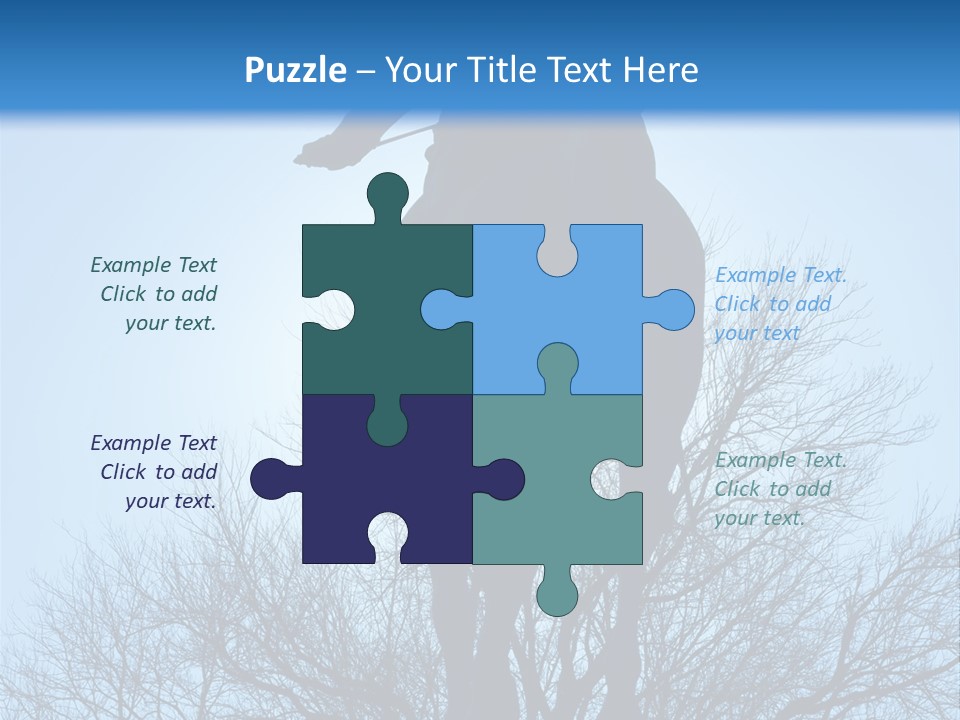 Puzzle – Your Title Text Here

Example Text
Click to add
your text.

Example Text.
Click to add
your text

Example Text
Click to add
your text.

Example Text.
Click to add
your text.